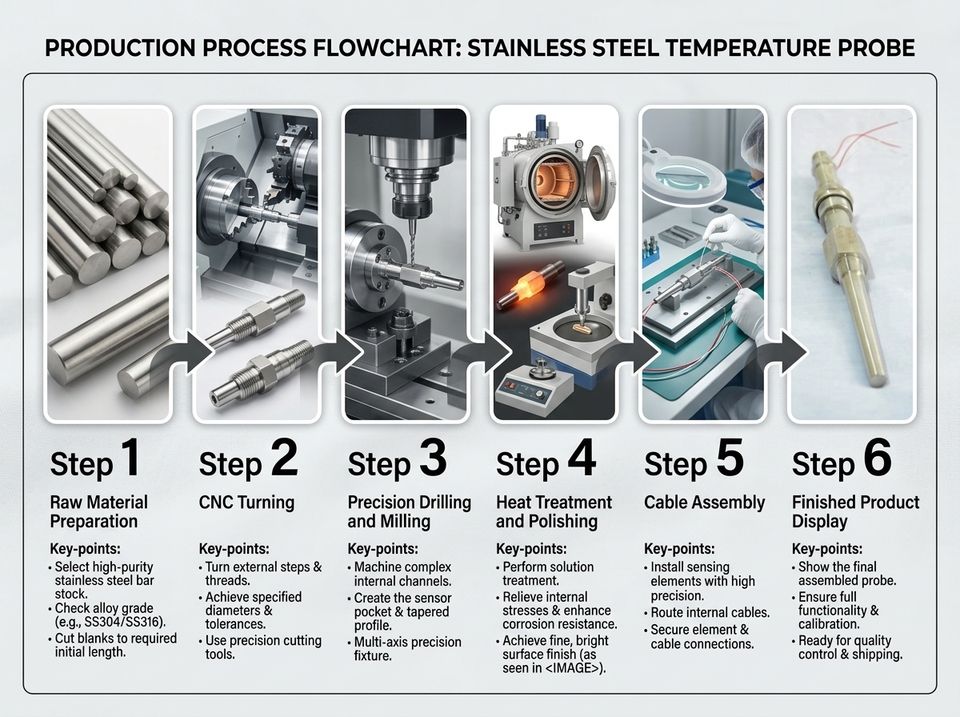 PRODUCTION PROCESS FLOWCHART: STAINLESS STEEL TEMPERATURE PROBE

Step 1

Raw Material Preparation

Key-points:
• Select high-purity stainless steel bar stock.
• Check alloy grade (e.g., SS304/SS316).
• Cut blanks to required initial length.

Step 2

CNC Turning

Key-points:
• Turn external steps & threads.
• Achieve specified diameters & tolerances.
• Use precision cutting tools.

Step 3

Precision Drilling and Milling

Key-points:
• Machine complex internal channels.
• Create the sensor pocket & tapered profile.
• Multi-axis precision fixture.

Step 4

Heat Treatment and Polishing

Key-points:
• Perform solution treatment.
• Relieve internal stresses & enhance corrosion resistance.
• Achieve fine, bright surface finish (as seen in <IMAGE>).

Step 5

Cable Assembly

Key-points:
• Install sensing elements with high precision.
• Route internal cables.
• Secure element & cable connections.

Step 6

Finished Product Display

Key-points:
• Show the final assembled probe.
• Ensure full functionality & calibration.
• Ready for quality control & shipping.